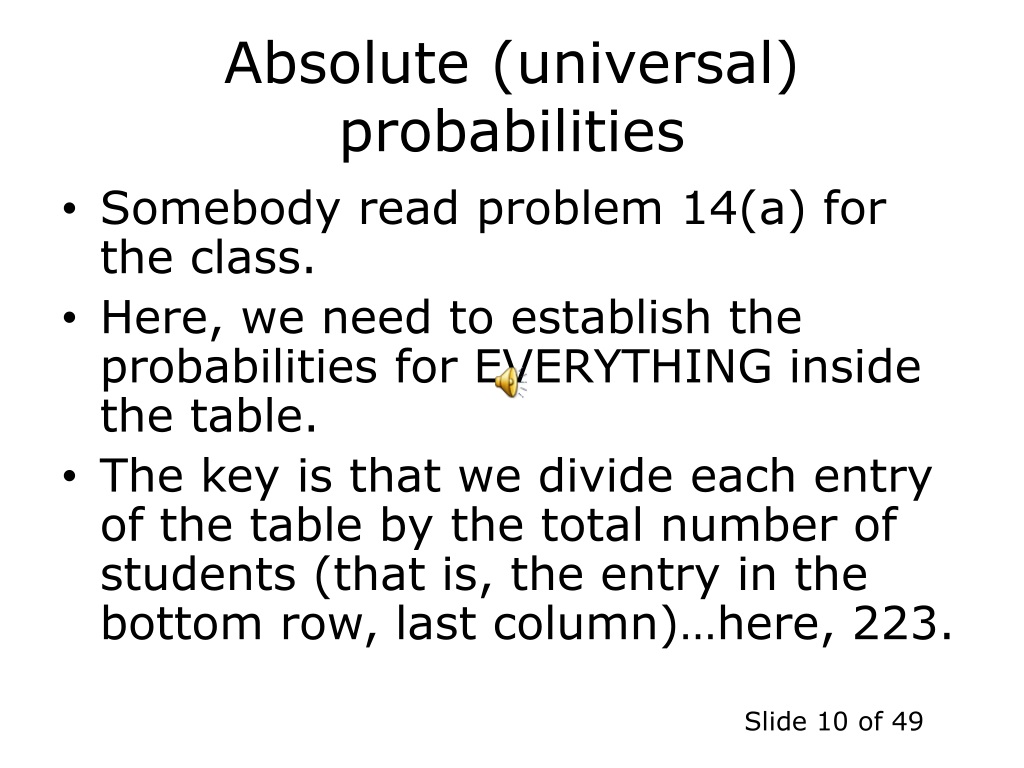 Absolute (universal) probabilities

• Somebody read problem 14(a) for the class.
• Here, we need to establish the probabilities for EVERYTHING inside the table.
• The key is that we divide each entry of the table by the total number of students (that is, the entry in the bottom row, last column)…here, 223.

Slide 10 of 49